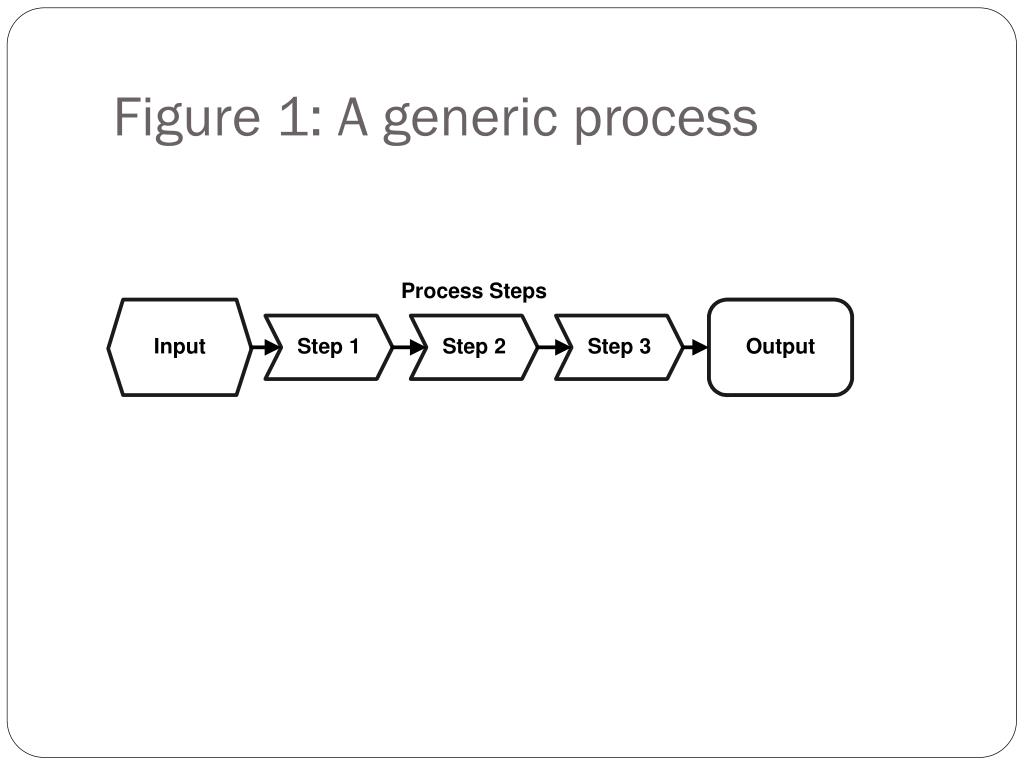 Figure 1: A generic process

Process Steps

Input

Step 1

Step 2

Step 3

Output